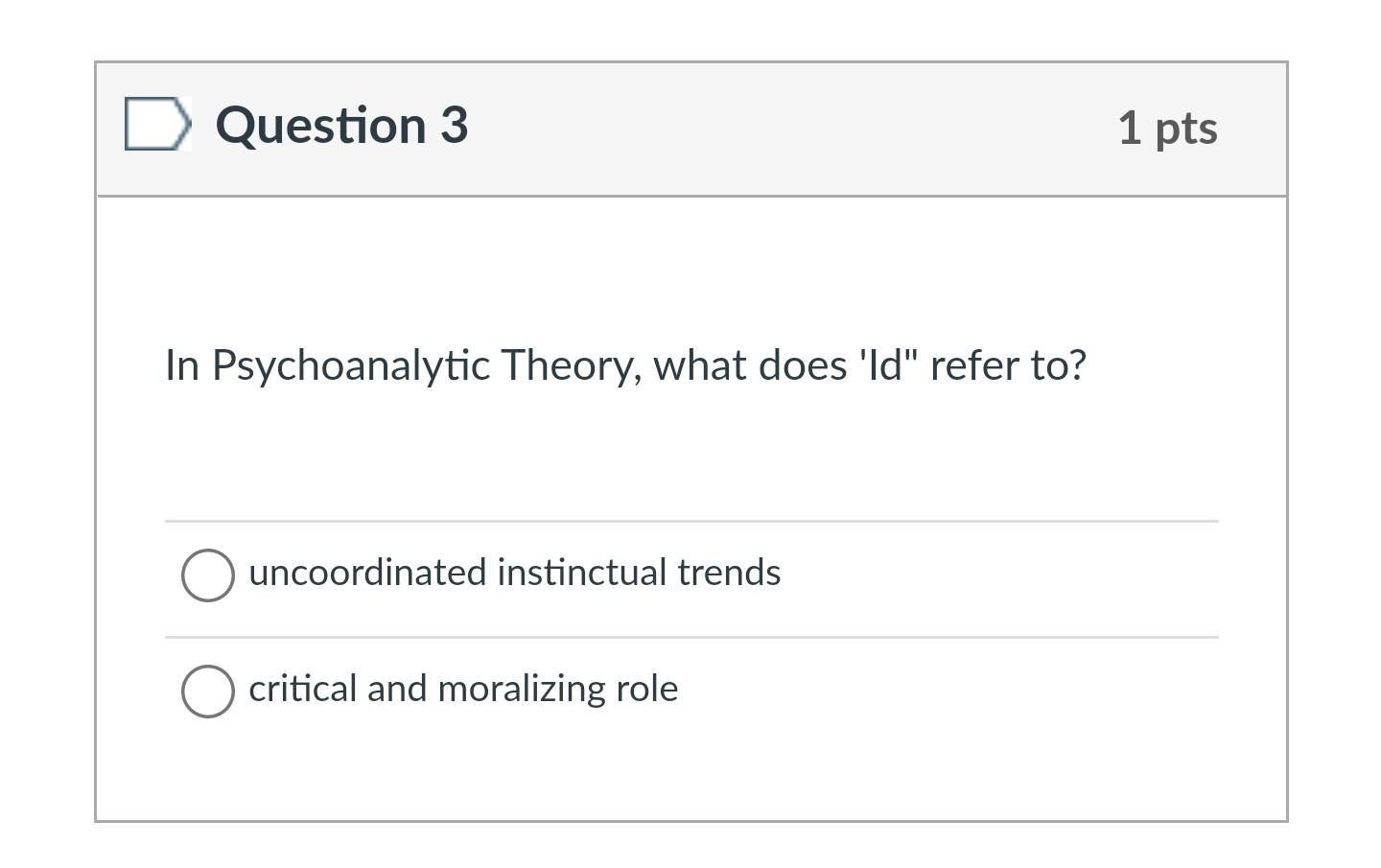 Question 3

1 pts

In Psychoanalytic Theory, what does 'Id" refer to?

uncoordinated instinctual trends

critical and moralizing role